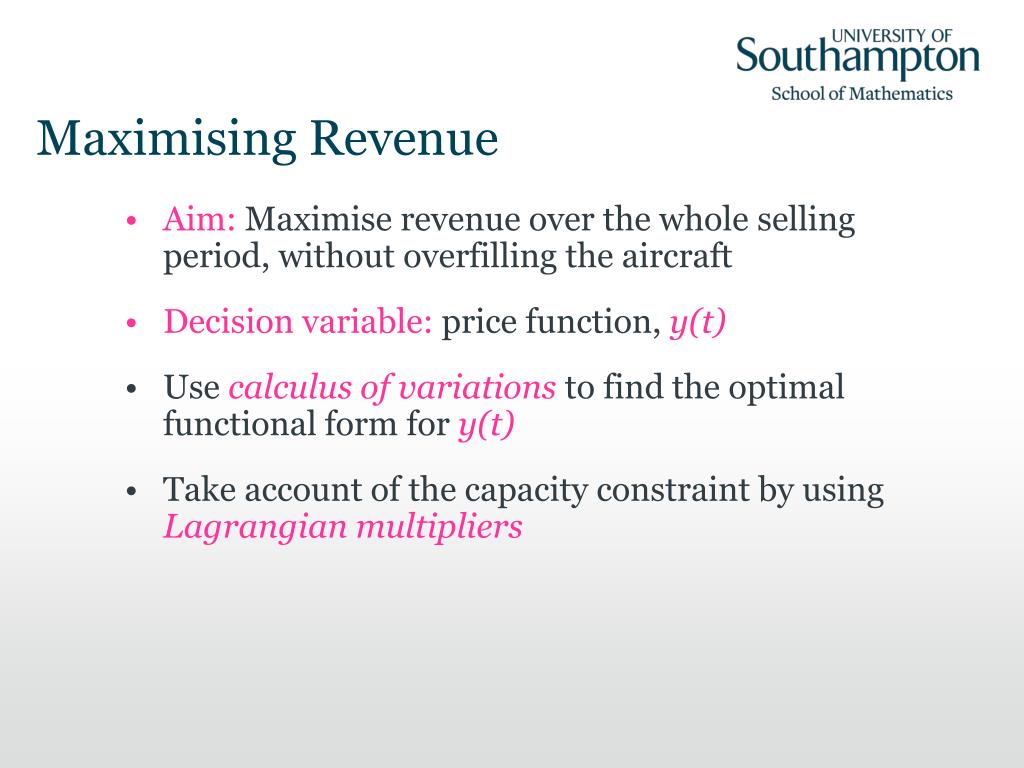 UNIVERSITY OF
Southampton
School of Mathematics

Maximising Revenue

• Aim: Maximise revenue over the whole selling period, without overfilling the aircraft

• Decision variable: price function, $y(t)$

• Use calculus of variations to find the optimal functional form for $y(t)$

• Take account of the capacity constraint by using Lagrangian multipliers